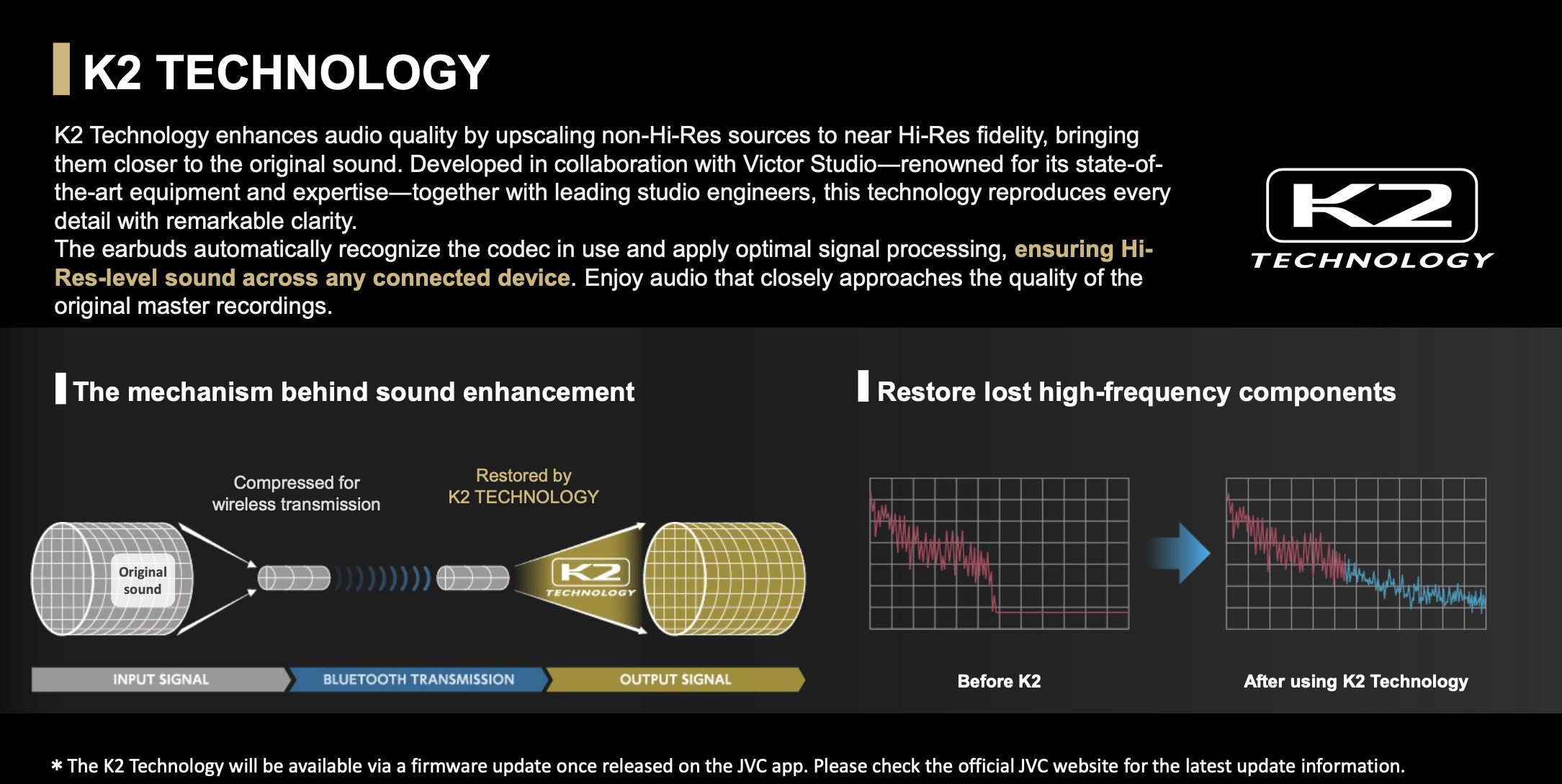 K2 TECHNOLOGY

K2 Technology enhances audio quality by upscaling non-Hi-Res sources to near Hi-Res fidelity, bringing them closer to the original sound. Developed in collaboration with Victor Studio—renowned for its state-of-the-art equipment and expertise—together with leading studio engineers, this technology reproduces every detail with remarkable clarity.
The earbuds automatically recognize the codec in use and apply optimal signal processing, ensuring Hi-Res-level sound across any connected device. Enjoy audio that closely approaches the quality of the original master recordings.

K2 TECHNOLOGY

The mechanism behind sound enhancement

Compressed for wireless transmission

Restored by K2 TECHNOLOGY

Original sound

K2 TECHNOLOGY

INPUT SIGNAL

BLUETOOTH TRANSMISSION

OUTPUT SIGNAL

Restore lost high-frequency components

Before K2

After using K2 Technology

* The K2 Technology will be available via a firmware update once released on the JVC app. Please check the official JVC website for the latest update information.